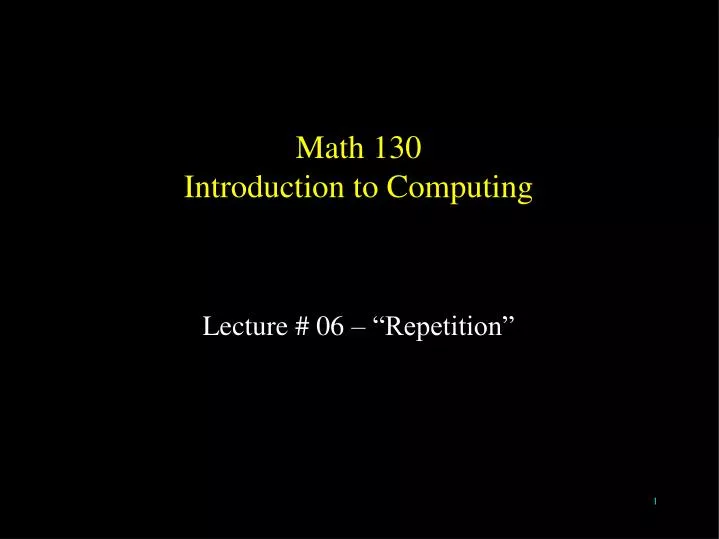 Math 130
Introduction to Computing

Lecture # 06 – “Repetition”

1